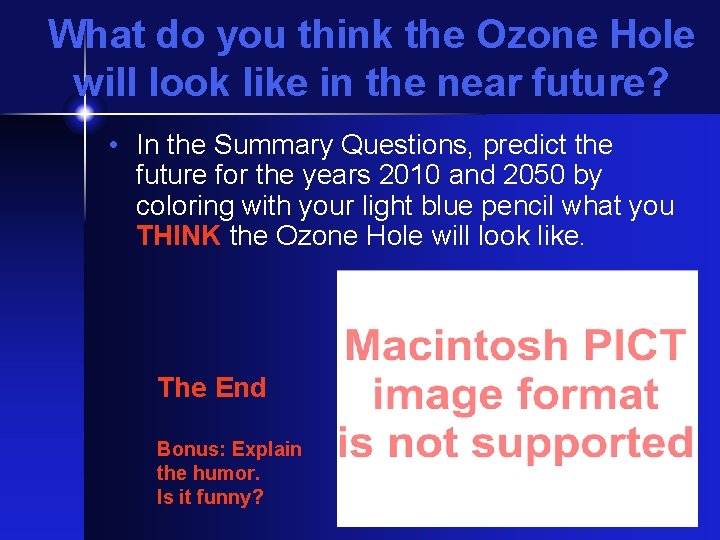 What do you think the Ozone Hole will look like in the near future?

• In the Summary Questions, predict the future for the years 2010 and 2050 by coloring with your light blue pencil what you THINK the Ozone Hole will look like.

The End

Bonus: Explain the humor. Is it funny?

Macintosh PICT image format is not supported